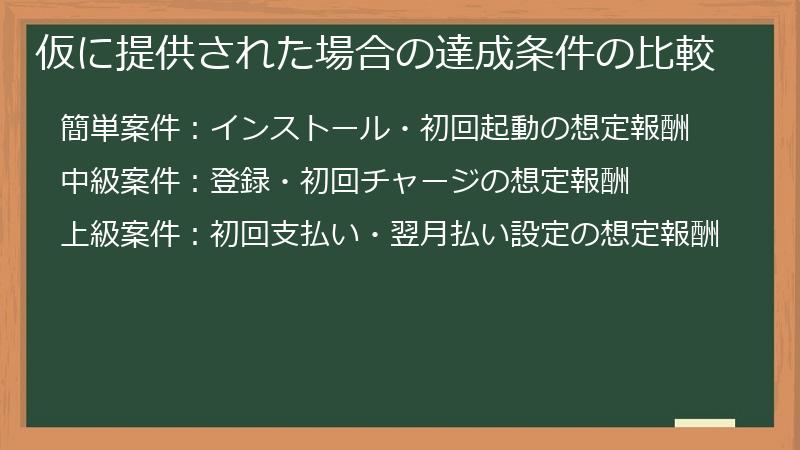 仮に提供された場合の達成条件の比較

簡単案件：インストール・初回起動の想定報酬

中級案件：登録・初回チャージの想定報酬

上級案件：初回支払い・翌月払い設定の想定報酬